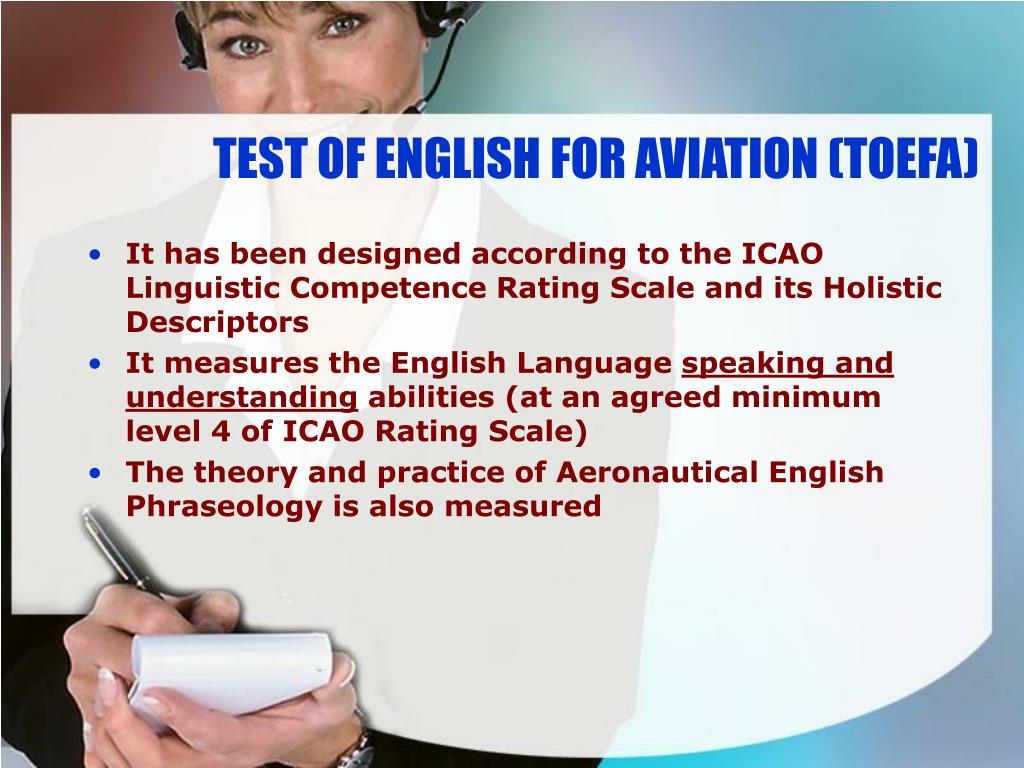 TEST OF ENGLISH FOR AVIATION (TOEFA)

• It has been designed according to the ICAO Linguistic Competence Rating Scale and its Holistic Descriptors
• It measures the English Language speaking and understanding abilities (at an agreed minimum level 4 of ICAO Rating Scale)
• The theory and practice of Aeronautical English Phraseology is also measured